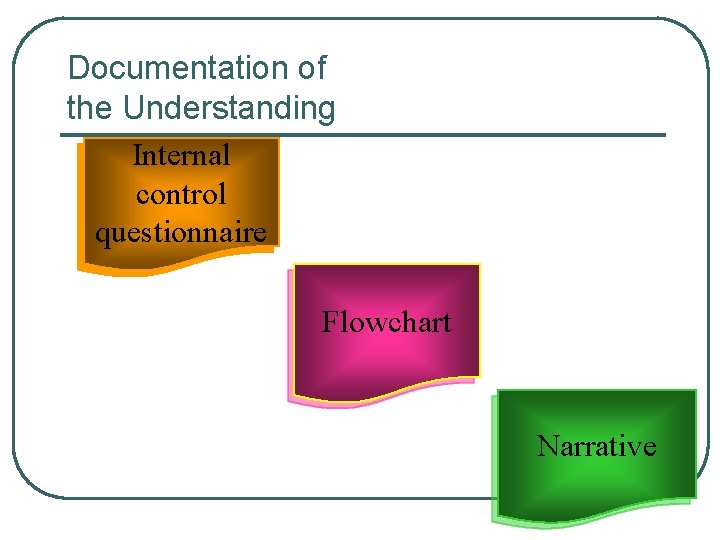 Documentation of the Understanding

Internal control questionnaire

Flowchart

Narrative